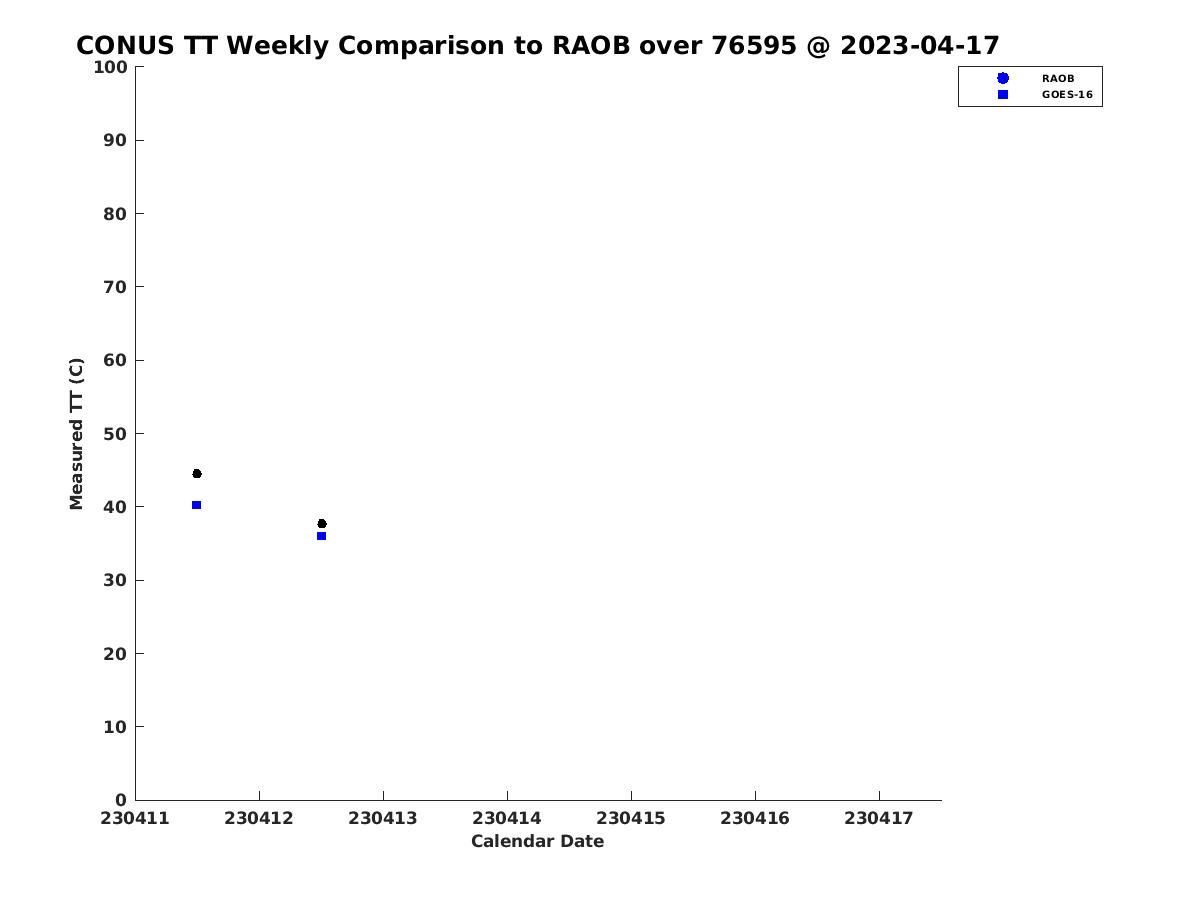 CONUS TT Weekly Comparison to RAOB over 76595 @ 2023-04-17

RAOB
GOES-16

Measured TT (C)

100
90
80
70
60
50
40
30
20
10
0

230411 230412 230413 230414 230415 230416 230417

Calendar Date